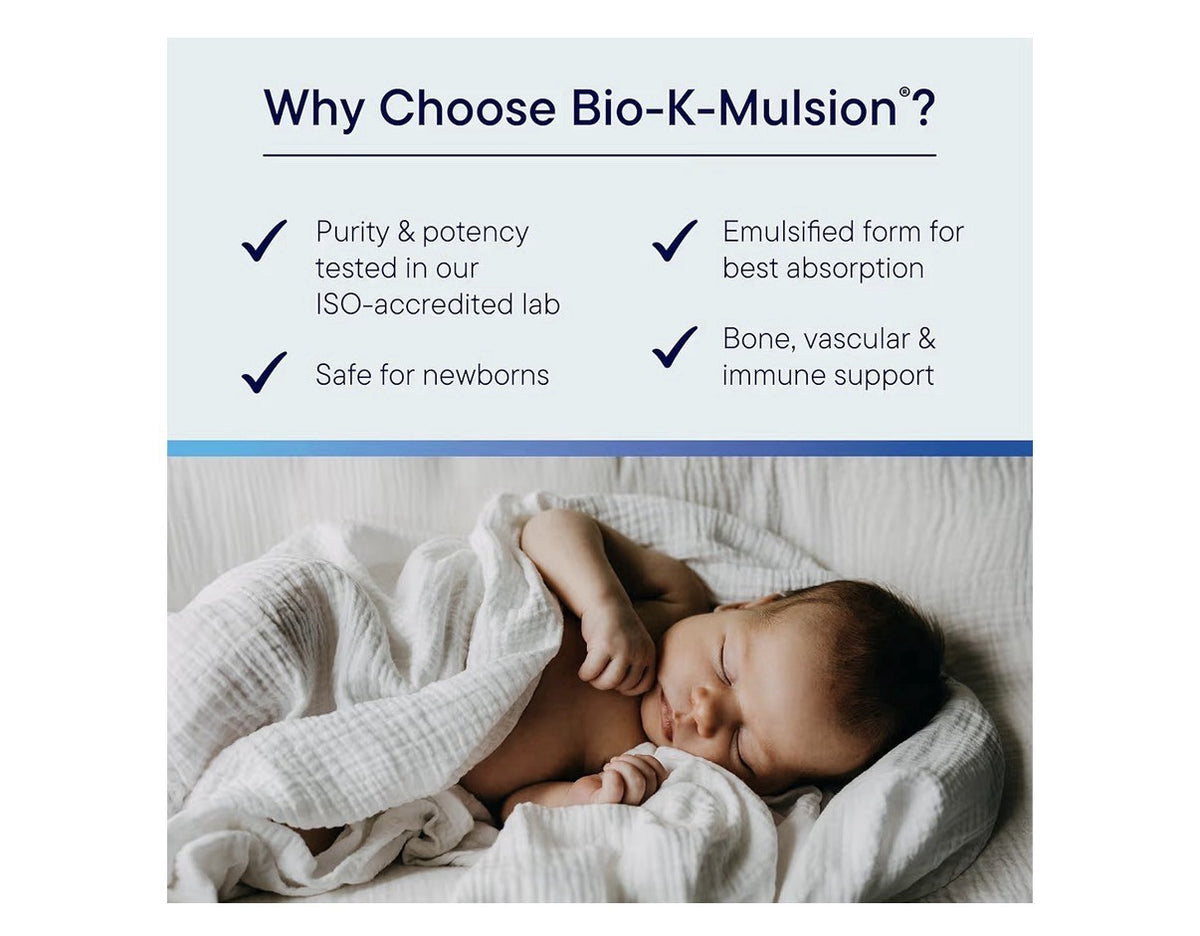 Why Choose Bio-K-Mulsion®?

✓ Purity & potency tested in our ISO-accredited lab

✓ Safe for newborns

✓ Emulsified form for best absorption

✓ Bone, vascular & immune support